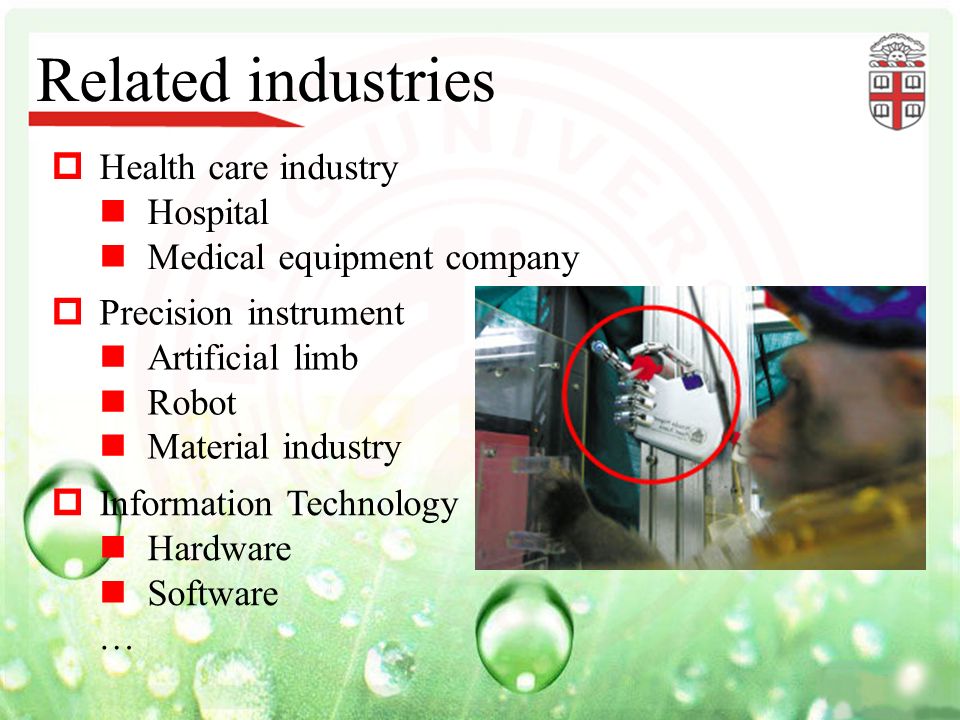 Related industries

Health care industry
Hospital
Medical equipment company

Precision instrument
Artificial limb
Robot
Material industry

Information Technology
Hardware
Software
…